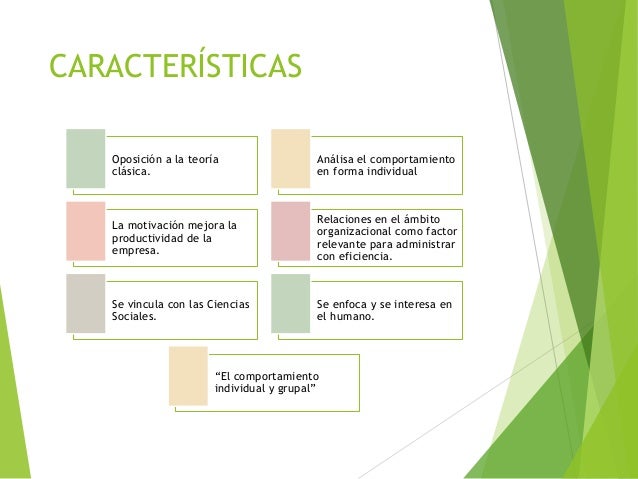 CARACTERÍSTICAS

Oposición a la teoría clásica.

Análisa el comportamiento en forma individual

La motivación mejora la productividad de la empresa.

Relaciones en el ámbito organizacional como factor relevante para administrar con eficiencia.

Se vincula con las Ciencias Sociales.

Se enfoca y se interesa en el humano.

“El comportamiento individual y grupal”